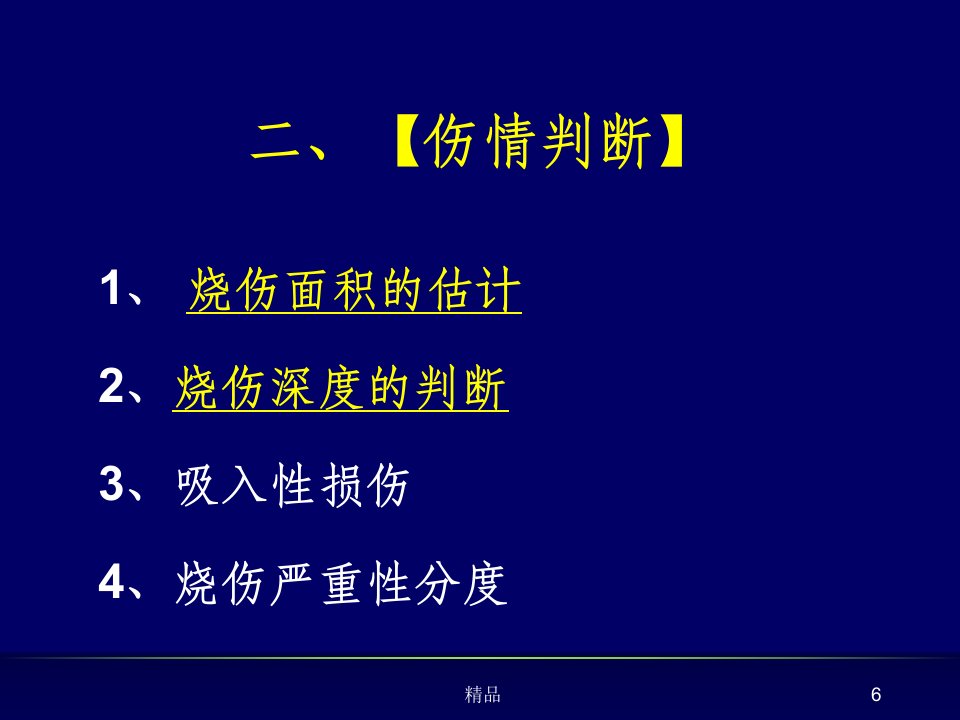 二、【伤情判断】

1、 烧伤面积的估计

2、烧伤深度的判断

3、吸入性损伤

4、烧伤严重性分度

精品

6